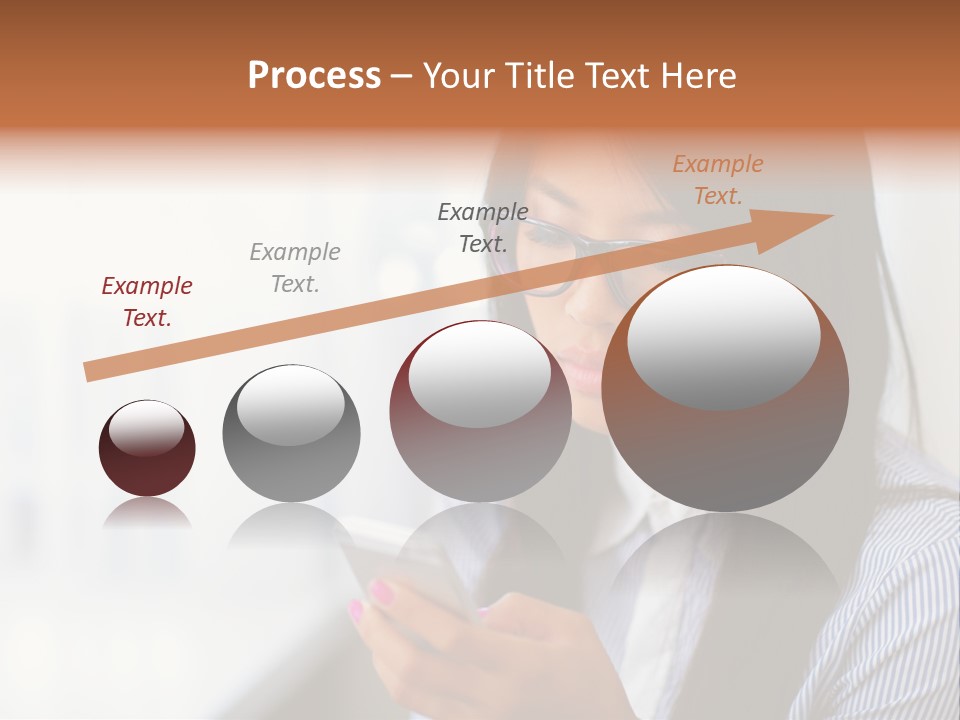 Process – Your Title Text Here

Example Text.

Example Text.

Example Text.

Example Text.